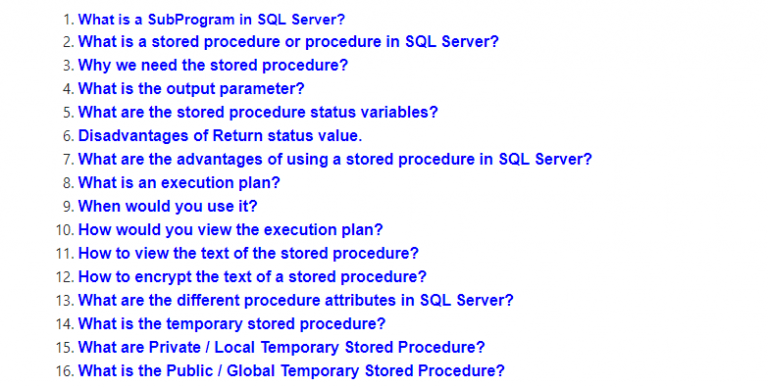 1. What is a SubProgram in SQL Server?
2. What is a stored procedure or procedure in SQL Server?
3. Why we need the stored procedure?
4. What is the output parameter?
5. What are the stored procedure status variables?
6. Disadvantages of Return status value.
7. What are the advantages of using a stored procedure in SQL Server?
8. What is an execution plan?
9. When would you use it?
10. How would you view the execution plan?
11. How to view the text of the stored procedure?
12. How to encrypt the text of a stored procedure?
13. What are the different procedure attributes in SQL Server?
14. What is the temporary stored procedure?
15. What are Private / Local Temporary Stored Procedure?
16. What is the Public / Global Temporary Stored Procedure?